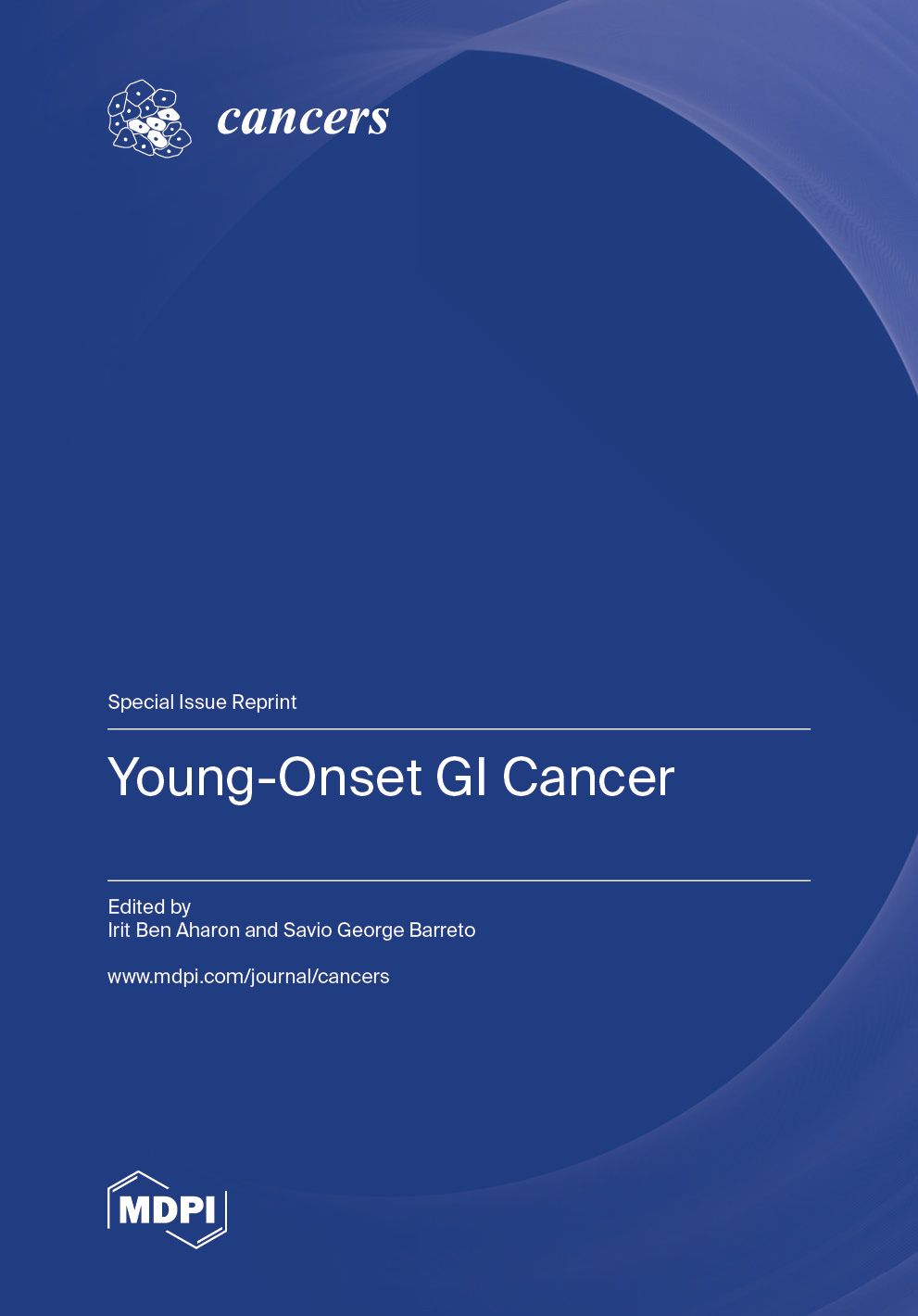 cancers

Special Issue Reprint

Young-Onset GI Cancer

Edited by
Irit Ben Aharon and Savio George Barreto

www.mdpi.com/journal/cancers

MDPI